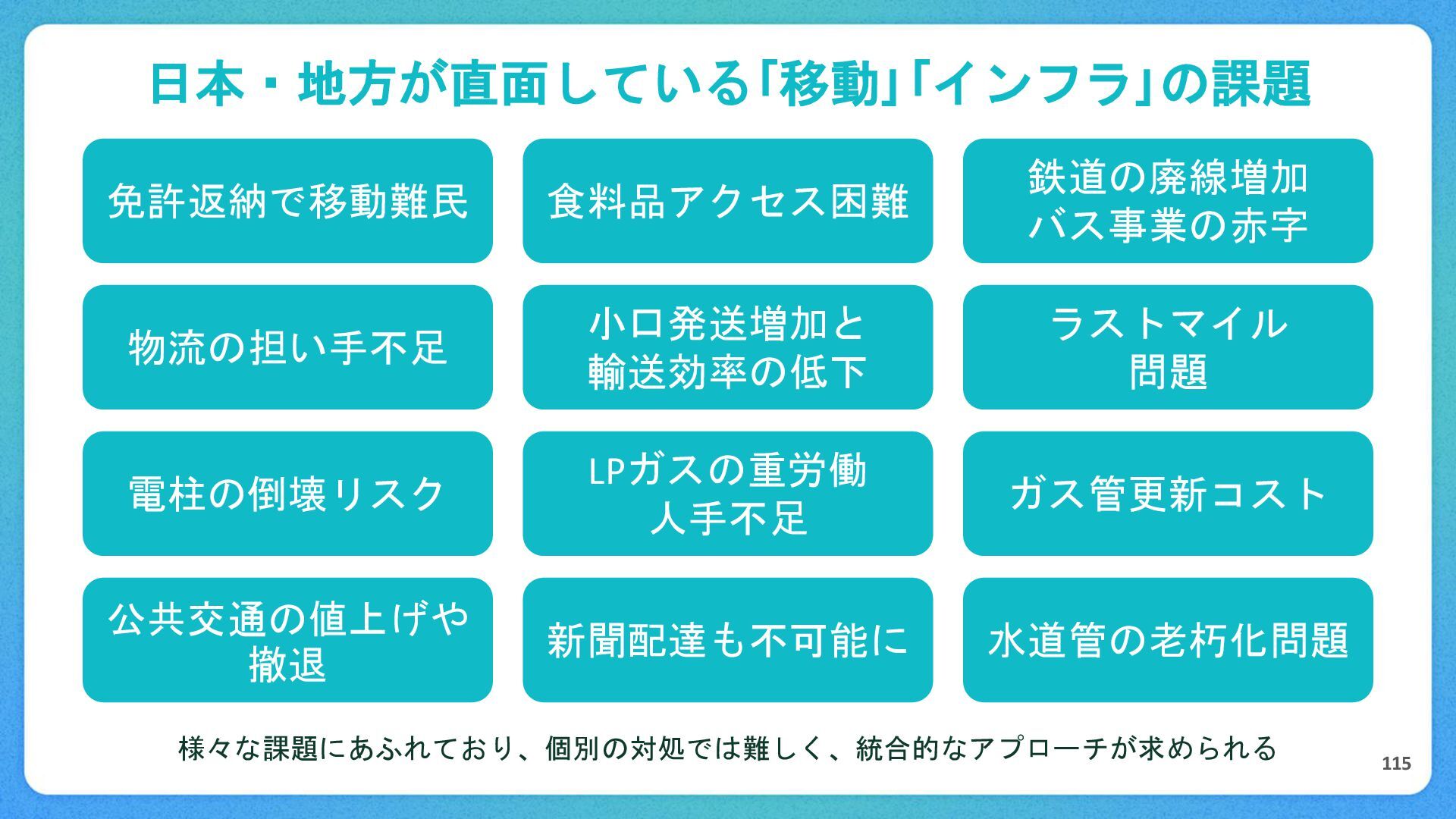 日本・地方が直面している「移動」「インフラ」の課題

免許返納で移動難民

食料品アクセス困難

鉄道の廃線増加
バス事業の赤字

物流の担い手不足

小口発送増加と
輸送効率の低下

ラストマイル
問題

電柱の倒壊リスク

LPガスの重労働
人手不足

ガス管更新コスト

公共交通の値上げや
撤退

新聞配達も不可能に

水道管の老朽化問題

様々な課題にあふれており、個別の対処では難しく、統合的なアプローチが求められる

115